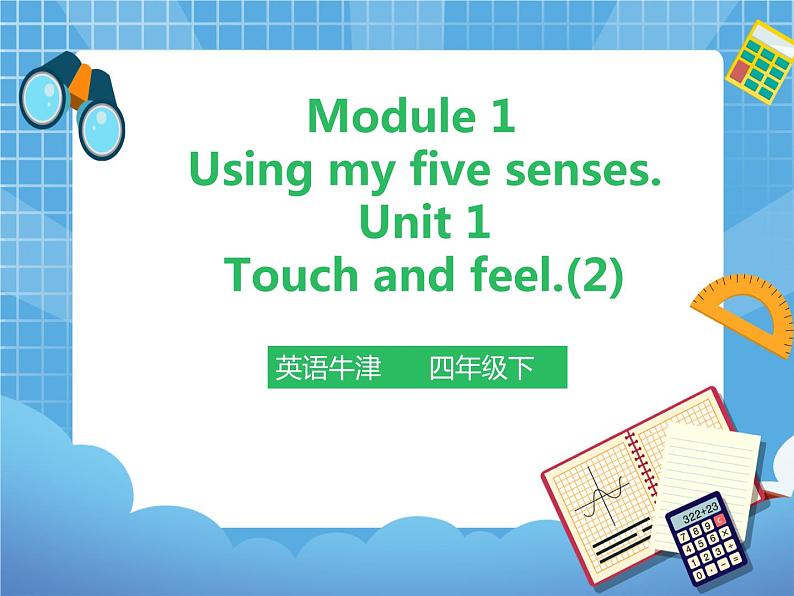 Module 1
Using my five senses.
Unit 1
Touch and feel.(2)

英语牛津　四年级下

322+23
7 8 9 C
4 5 6 ×
1 2 3 ÷
0 · − =